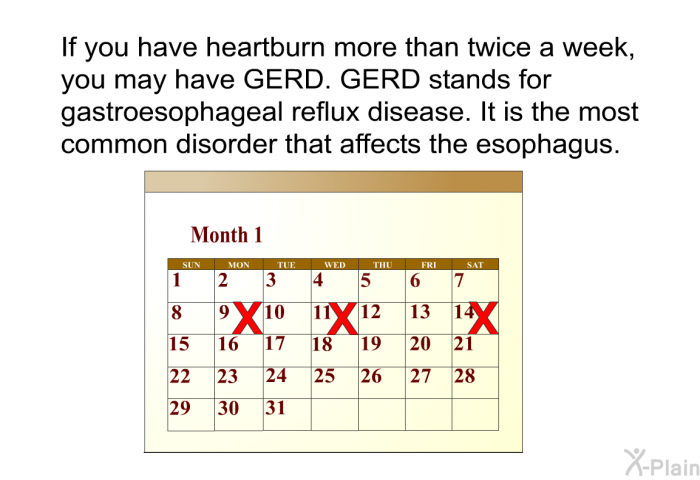 If you have heartburn more than twice a week, you may have GERD. GERD stands for gastroesophageal reflux disease. It is the most common disorder that affects the esophagus.

Month 1

| SUN | MON | TUE | WED | THU | FRI | SAT |
|---|---|---|---|---|---|---|
| 1 | 2 | 3 | 4 | 5 | 6 | 7 |
| 8 | 9 X | 10 | 11 X | 12 | 13 | 14 X |
| 15 | 16 | 17 | 18 | 19 | 20 | 21 |
| 22 | 23 | 24 | 25 | 26 | 27 | 28 |
| 29 | 30 | 31 | | | | |

X-Plain